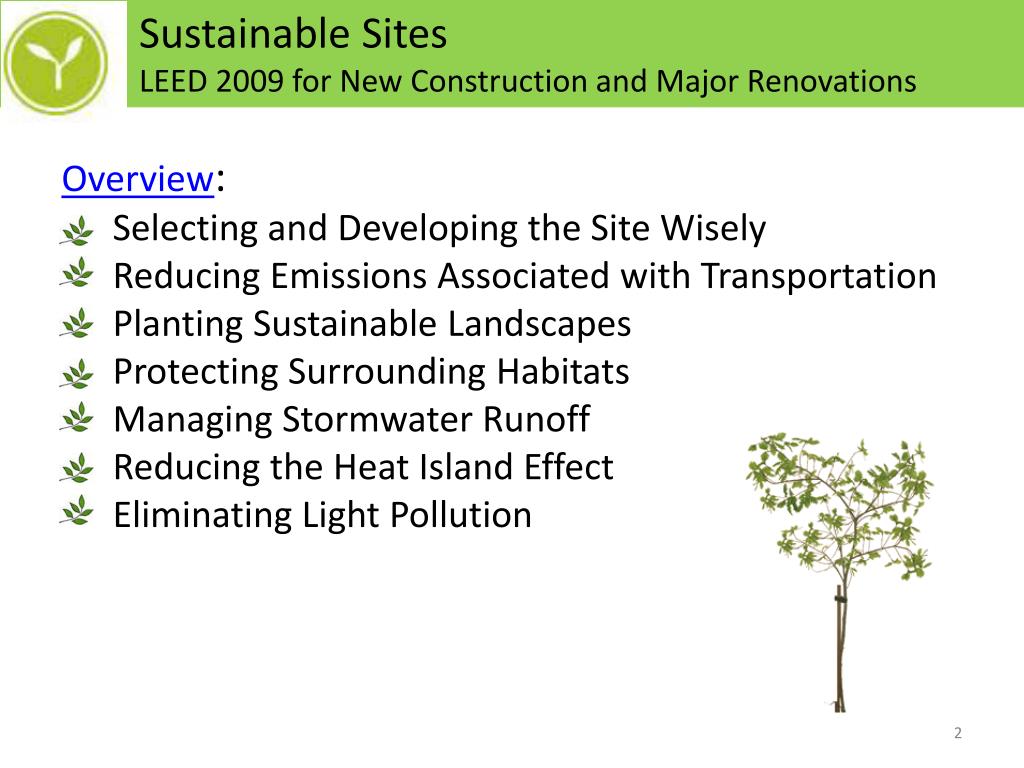 Sustainable Sites
LEED 2009 for New Construction and Major Renovations

Overview:
Selecting and Developing the Site Wisely
Reducing Emissions Associated with Transportation
Planting Sustainable Landscapes
Protecting Surrounding Habitats
Managing Stormwater Runoff
Reducing the Heat Island Effect
Eliminating Light Pollution

2